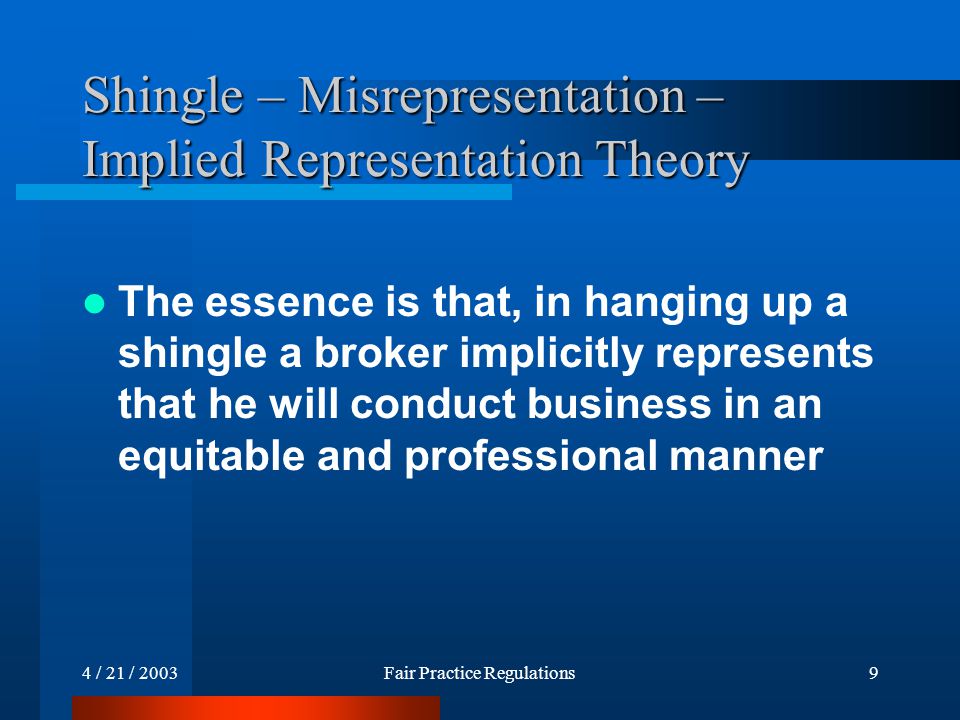 Shingle – Misrepresentation – Implied Representation Theory

The essence is that, in hanging up a shingle a broker implicitly represents that he will conduct business in an equitable and professional manner

4 / 21 / 2003 Fair Practice Regulations 9